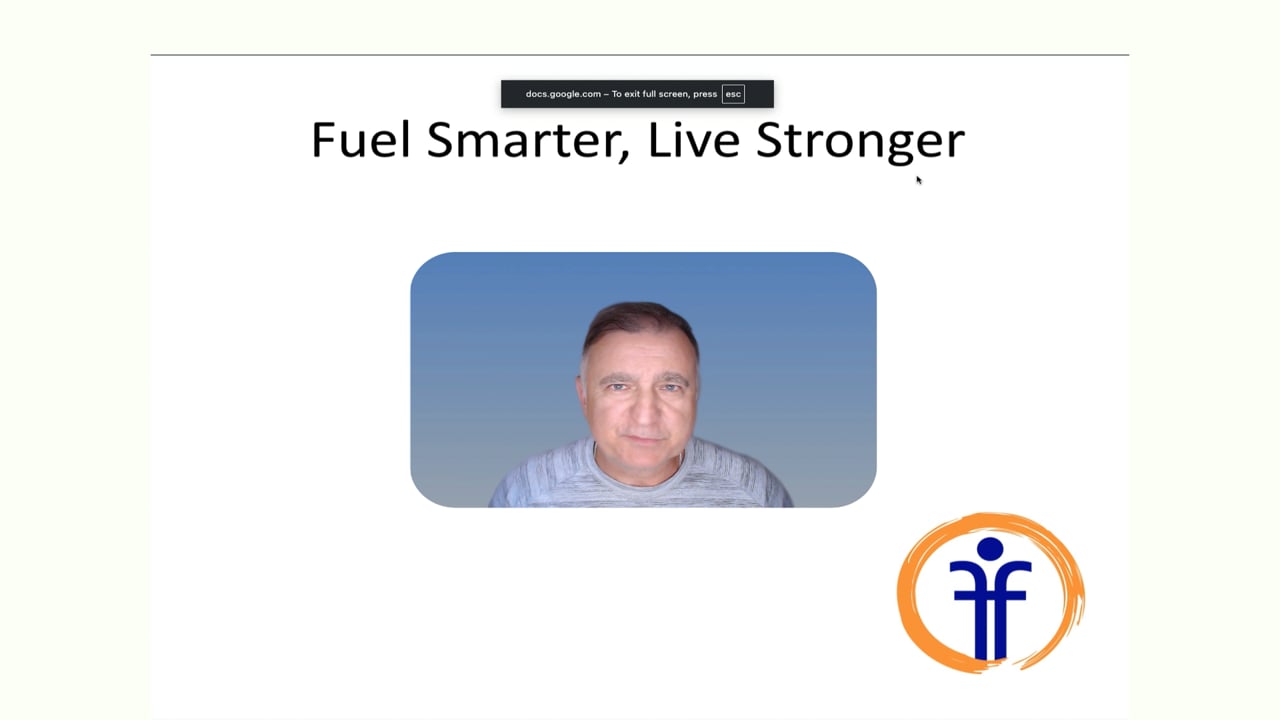 docs.google.com – To exit full screen, press esc

Fuel Smarter, Live Stronger